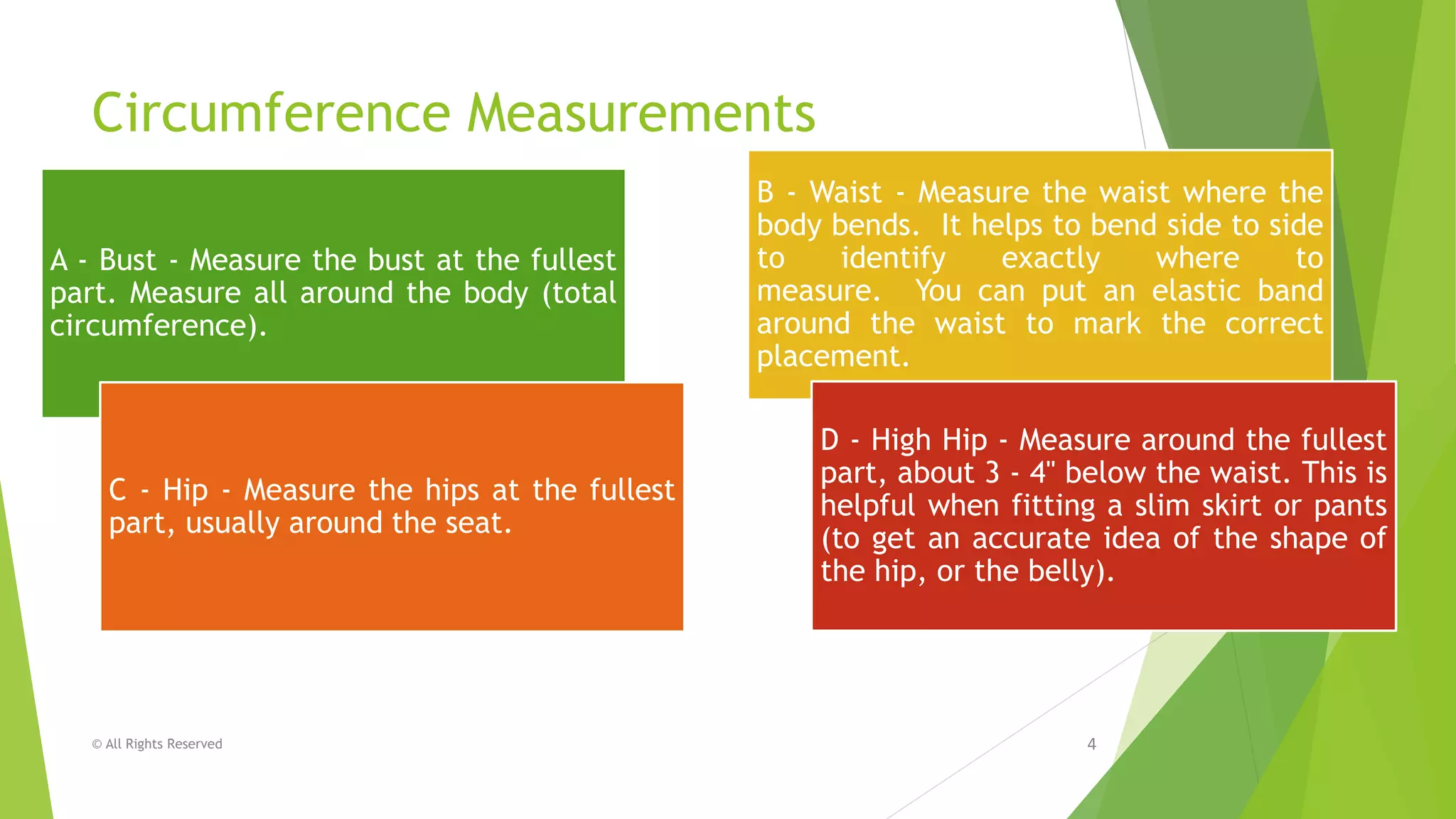 Circumference Measurements

A - Bust - Measure the bust at the fullest part. Measure all around the body (total circumference).

B - Waist - Measure the waist where the body bends. It helps to bend side to side to identify exactly where to measure. You can put an elastic band around the waist to mark the correct placement.

C - Hip - Measure the hips at the fullest part, usually around the seat.

D - High Hip - Measure around the fullest part, about 3 - 4" below the waist. This is helpful when fitting a slim skirt or pants (to get an accurate idea of the shape of the hip, or the belly).

© All Rights Reserved

4